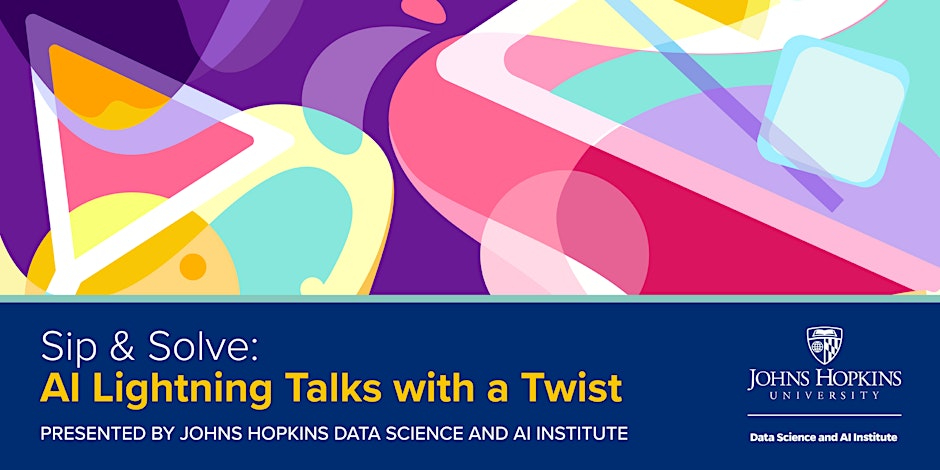 Sip & Solve:
AI Lightning Talks with a Twist

PRESENTED BY JOHNS HOPKINS DATA SCIENCE AND AI INSTITUTE

JOHNS HOPKINS
UNIVERSITY

Data Science and AI Institute